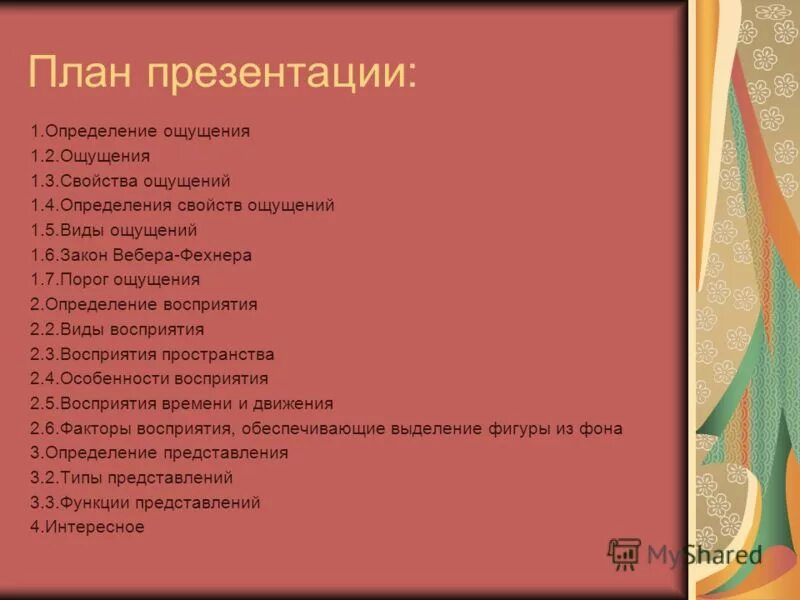 План презентации:

1.Определение ощущения
1.2.Ощущения
1.3.Свойства ощущений
1.4.Определения свойств ощущений
1.5.Виды ощущений
1.6.Закон Вебера-Фехнера
1.7.Порог ощущения
2.Определение восприятия
2.2.Виды восприятия
2.3.Восприятия пространства
2.4.Особенности восприятия
2.5.Восприятия времени и движения
2.6.Факторы восприятия, обеспечивающие выделение фигуры из фона
3.Определение представления
3.2.Типы представлений
3.3.Функции представлений
4.Интересное

MyShared